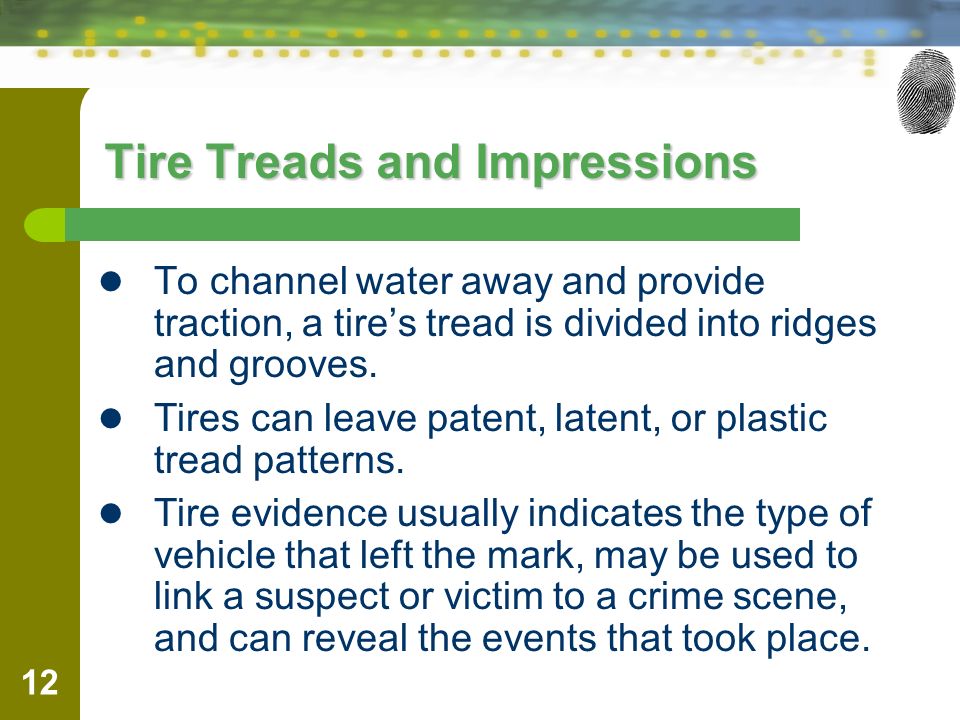 Tire Treads and Impressions

- To channel water away and provide traction, a tire’s tread is divided into ridges and grooves.
- Tires can leave patent, latent, or plastic tread patterns.
- Tire evidence usually indicates the type of vehicle that left the mark, may be used to link a suspect or victim to a crime scene, and can reveal the events that took place.

12